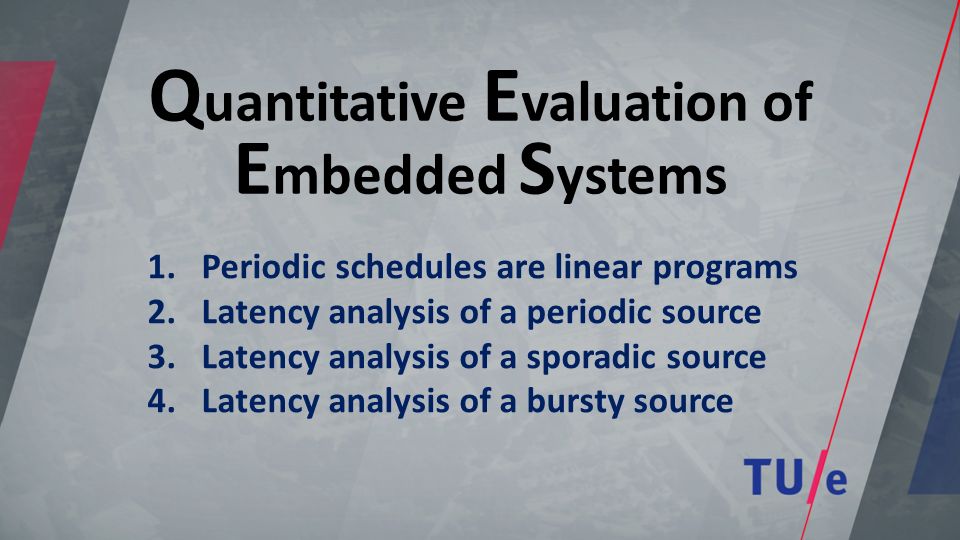 Quantitative Evaluation of Embedded Systems

1. Periodic schedules are linear programs
2. Latency analysis of a periodic source
3. Latency analysis of a sporadic source
4. Latency analysis of a bursty source

TU/e